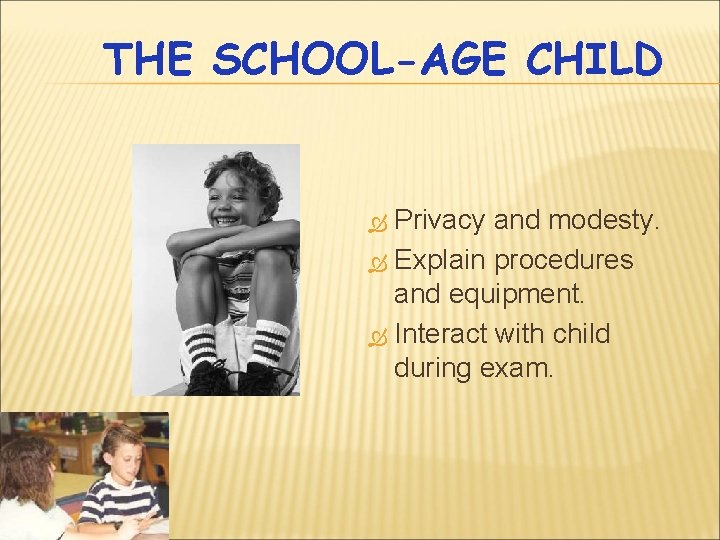 THE SCHOOL-AGE CHILD

Privacy and modesty.
Explain procedures and equipment.
Interact with child during exam.